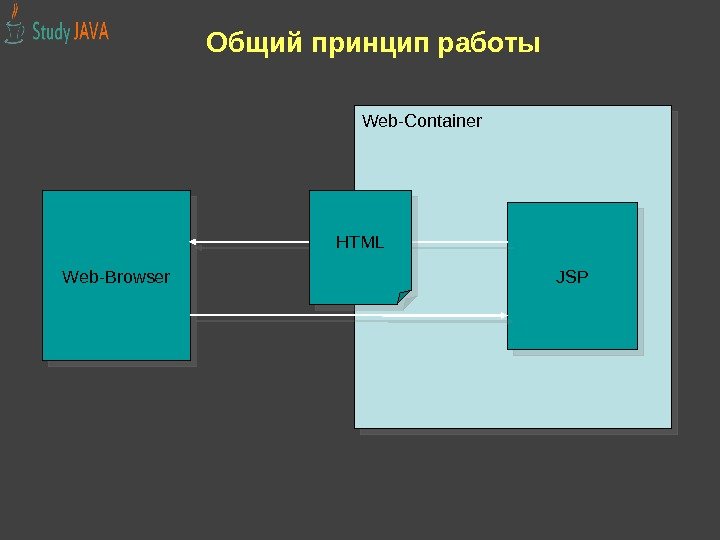 Study JAVA

Общий принцип работы

Web-Container

Web-Browser

HTML

JSP